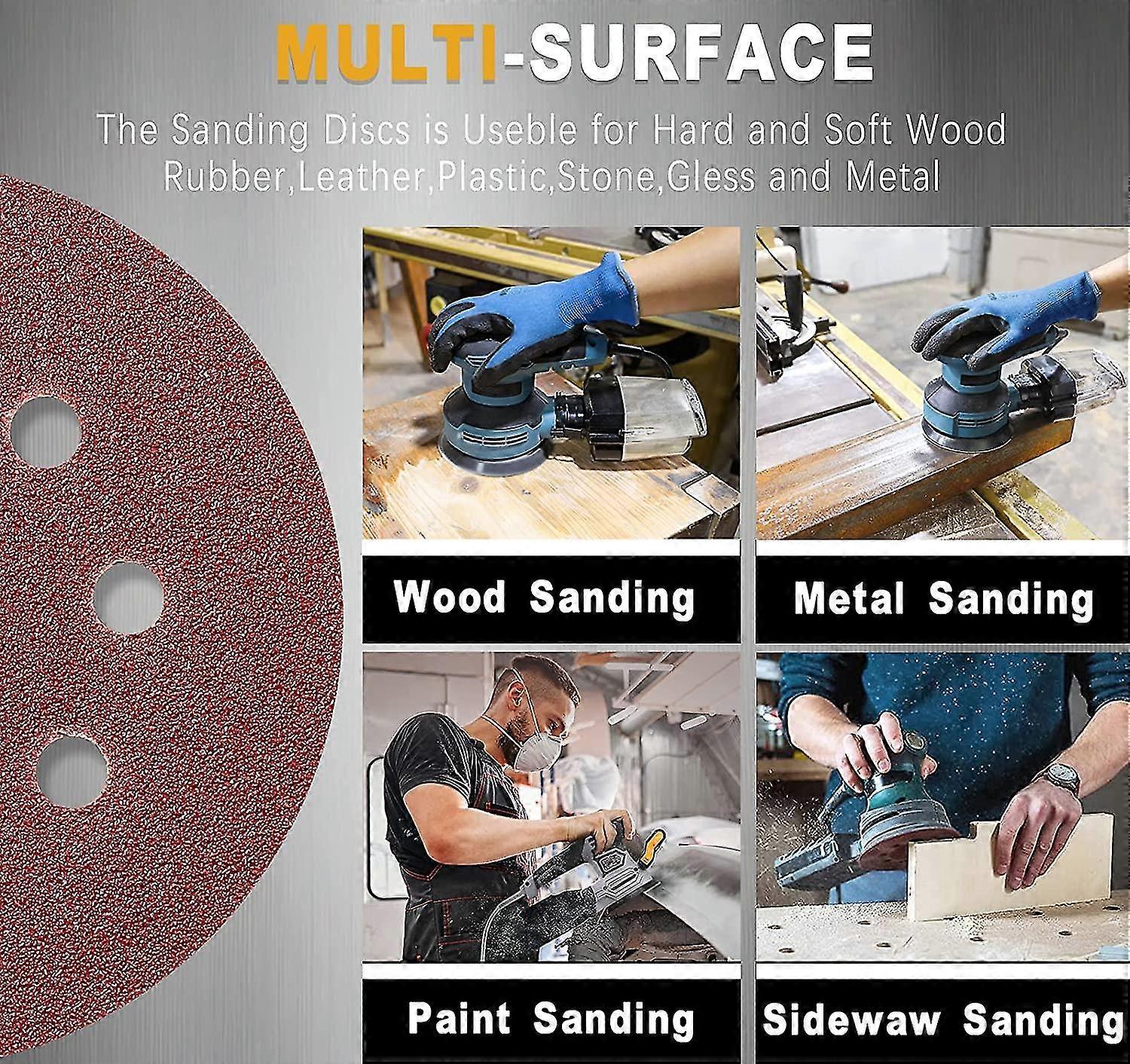 MULTI-SURFACE

The Sanding Discs is Useble for Hard and Soft Wood Rubber,Leather,Plastic,Stone,Gless and Metal

Wood Sanding

Metal Sanding

Paint Sanding

Sidewaw Sanding